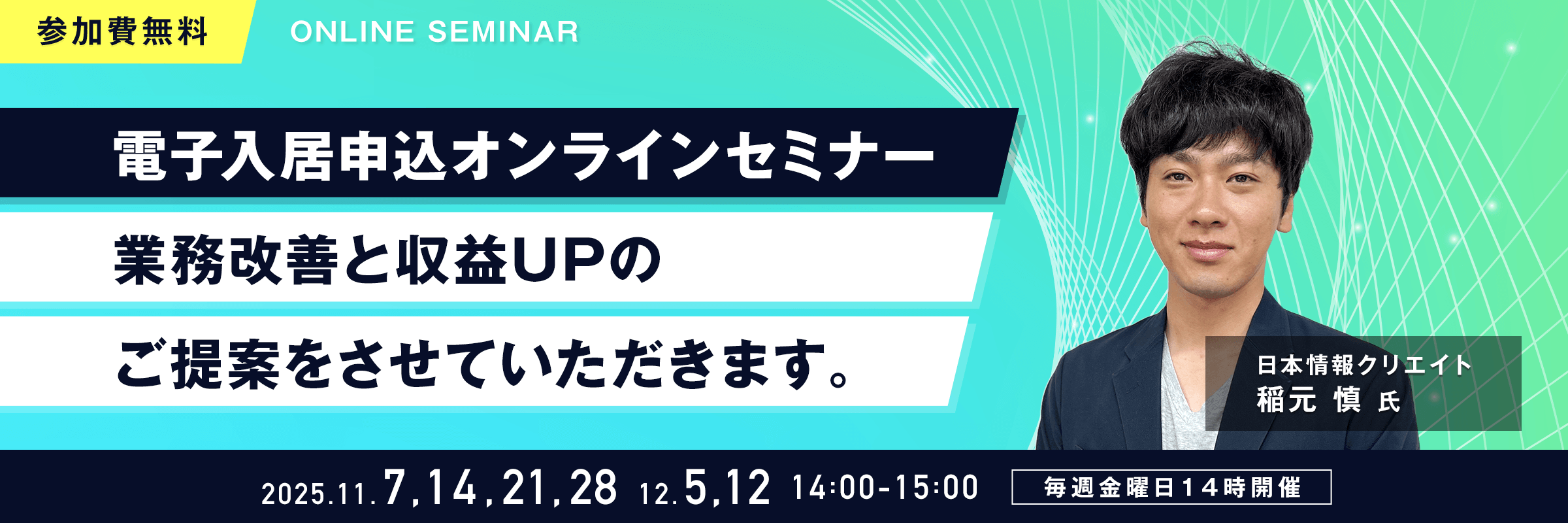 参加費無料

ONLINE SEMINAR

電子入居申込オンラインセミナー

業務改善と収益UPの

ご提案をさせていただきます。

日本情報クリエイト
稲元 慎 氏

2025.11.7,14,21,28 12.5,12 14:00-15:00

毎週金曜日14時開催